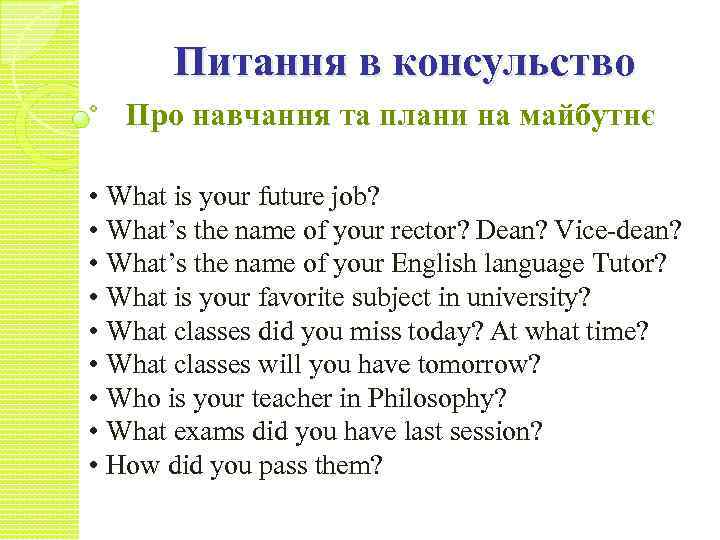 Питання в консульство

Про навчання та плани на майбутнє

• What is your future job?
• What’s the name of your rector? Dean? Vice-dean?
• What’s the name of your English language Tutor?
• What is your favorite subject in university?
• What classes did you miss today? At what time?
• What classes will you have tomorrow?
• Who is your teacher in Philosophy?
• What exams did you have last session?
• How did you pass them?